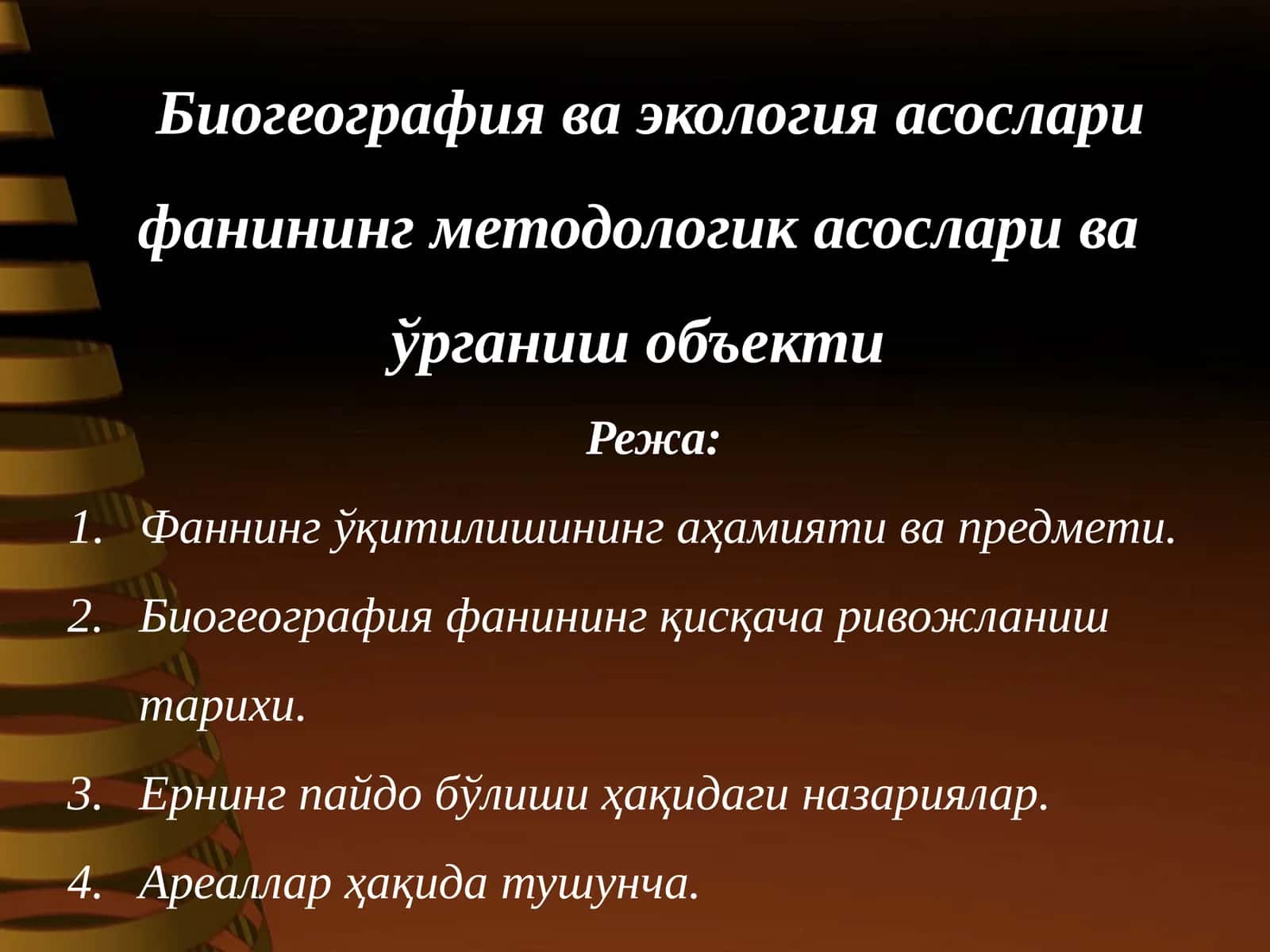 Биогеография ва экология асослари фанининг методологик асослари ва ўрганиш объекти

Режа:

1. Фаннинг ўқитилишининг аҳамияти ва предмети.
2. Биогеография фанининг қисқача ривожланиш тарихи.
3. Ернинг пайдо бўлиши ҳақидаги назариялар.
4. Ареаллар ҳақида тушунча.